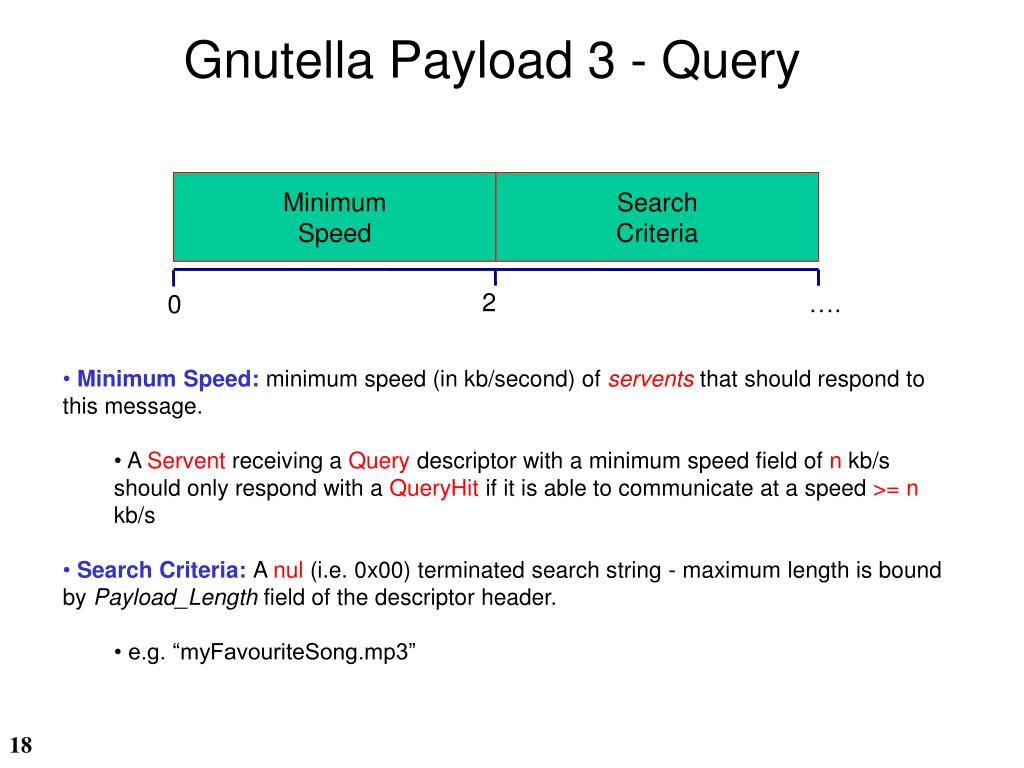 Gnutella Payload 3 - Query

Minimum Speed

Search Criteria

0

2

….

• Minimum Speed: minimum speed (in kb/second) of servents that should respond to this message.

• A Servent receiving a Query descriptor with a minimum speed field of n kb/s should only respond with a QueryHit if it is able to communicate at a speed >= n kb/s

• Search Criteria: A nul (i.e. 0x00) terminated search string - maximum length is bound by Payload_Length field of the descriptor header.

• e.g. “myFavouriteSong.mp3”

18